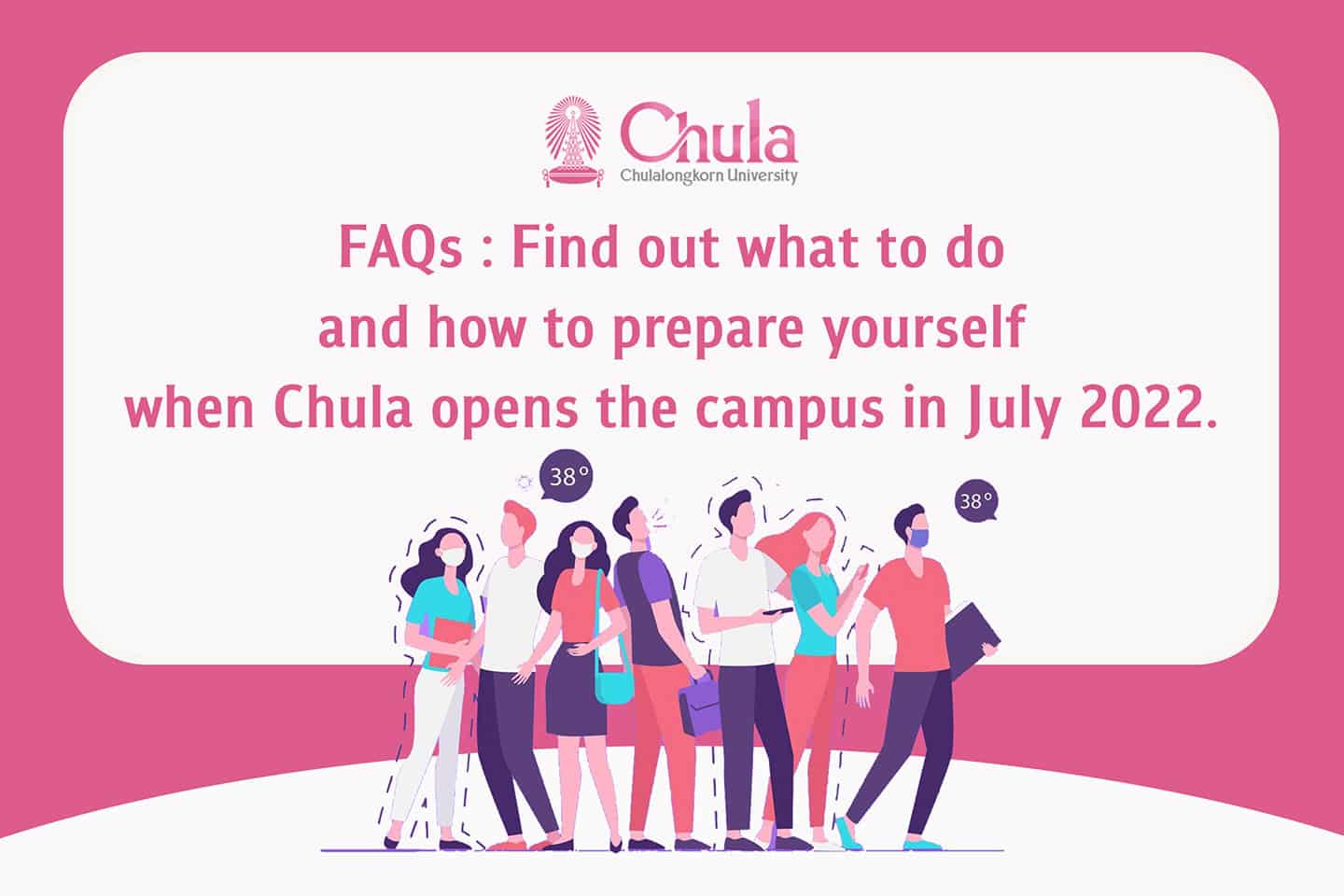 Chula
Chulalongkorn University

FAQs : Find out what to do and how to prepare yourself when Chula opens the campus in July 2022.

38°

38°